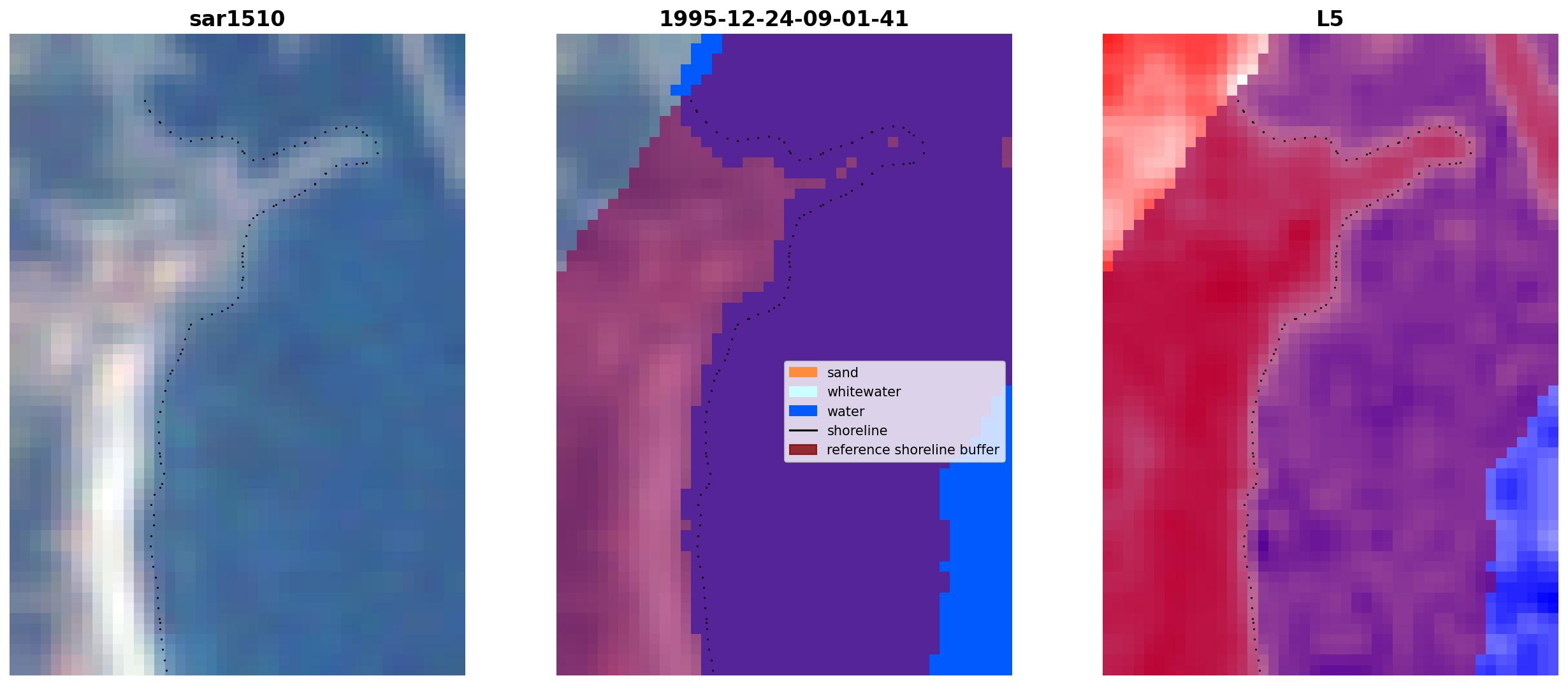 sar1510

1995-12-24-09-01-41

sand
whitewater
water
shoreline
reference shoreline buffer

L5